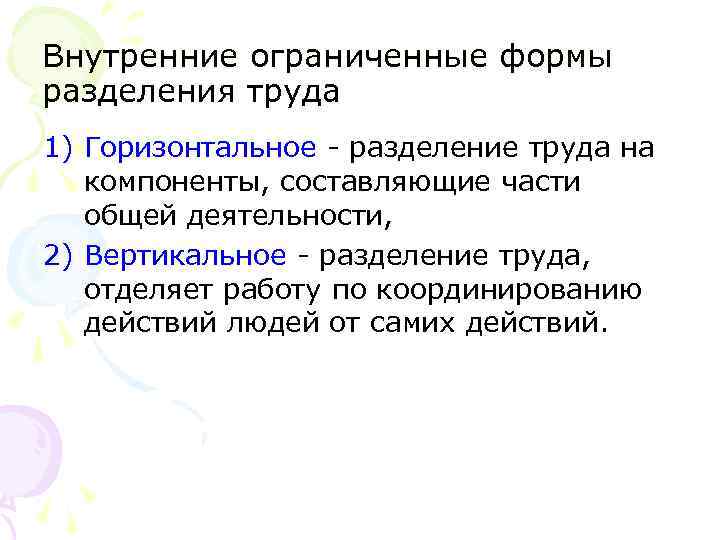 Внутренние ограниченные формы разделения труда

1) Горизонтальное - разделение труда на компоненты, составляющие части общей деятельности,

2) Вертикальное - разделение труда, отделяет работу по координированию действий людей от самих действий.